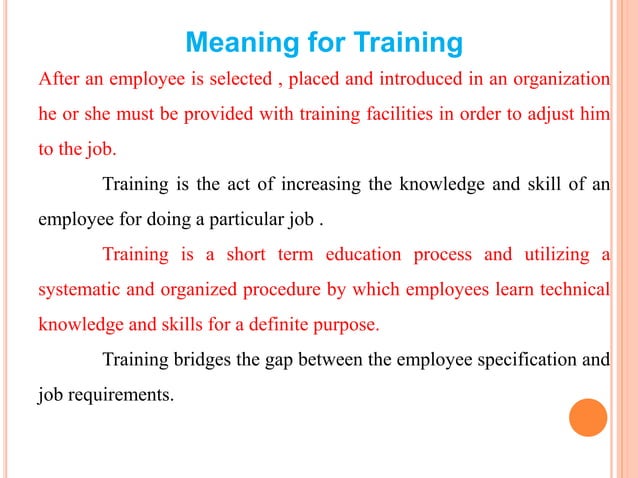 Meaning for Training

After an employee is selected , placed and introduced in an organization he or she must be provided with training facilities in order to adjust him to the job.

Training is the act of increasing the knowledge and skill of an employee for doing a particular job .

Training is a short term education process and utilizing a systematic and organized procedure by which employees learn technical knowledge and skills for a definite purpose.

Training bridges the gap between the employee specification and job requirements.